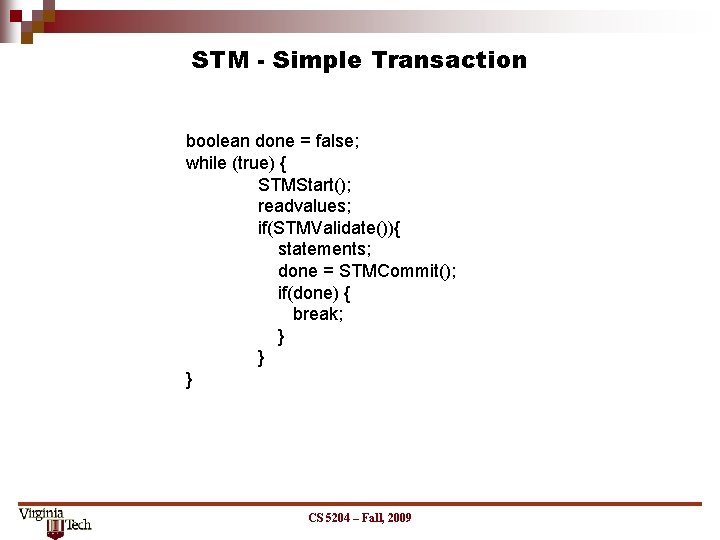 STM - Simple Transaction

boolean done = false;
while (true) {
STMStart();
readvalues;
if(STMValidate()){
statements;
done = STMCommit();
if(done) {
break;
}
}
}

Virginia Tech

CS 5204 – Fall, 2009